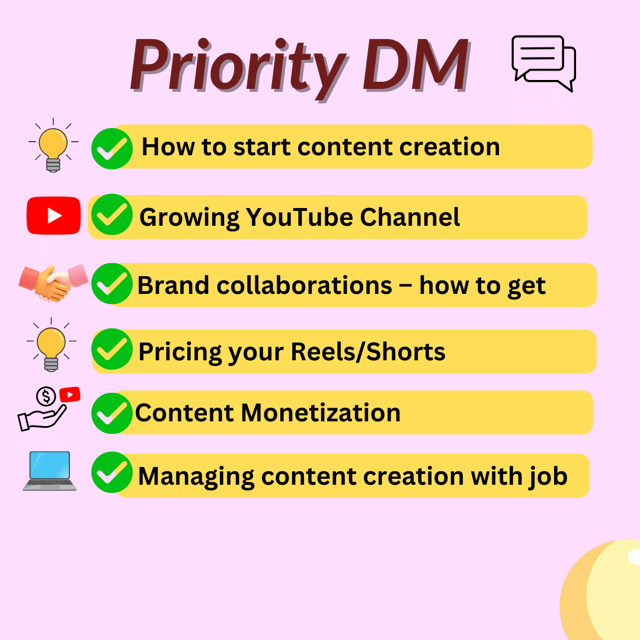 Priority DM

How to start content creation

Growing YouTube Channel

Brand collaborations – how to get

Pricing your Reels/Shorts

Content Monetization

Managing content creation with job